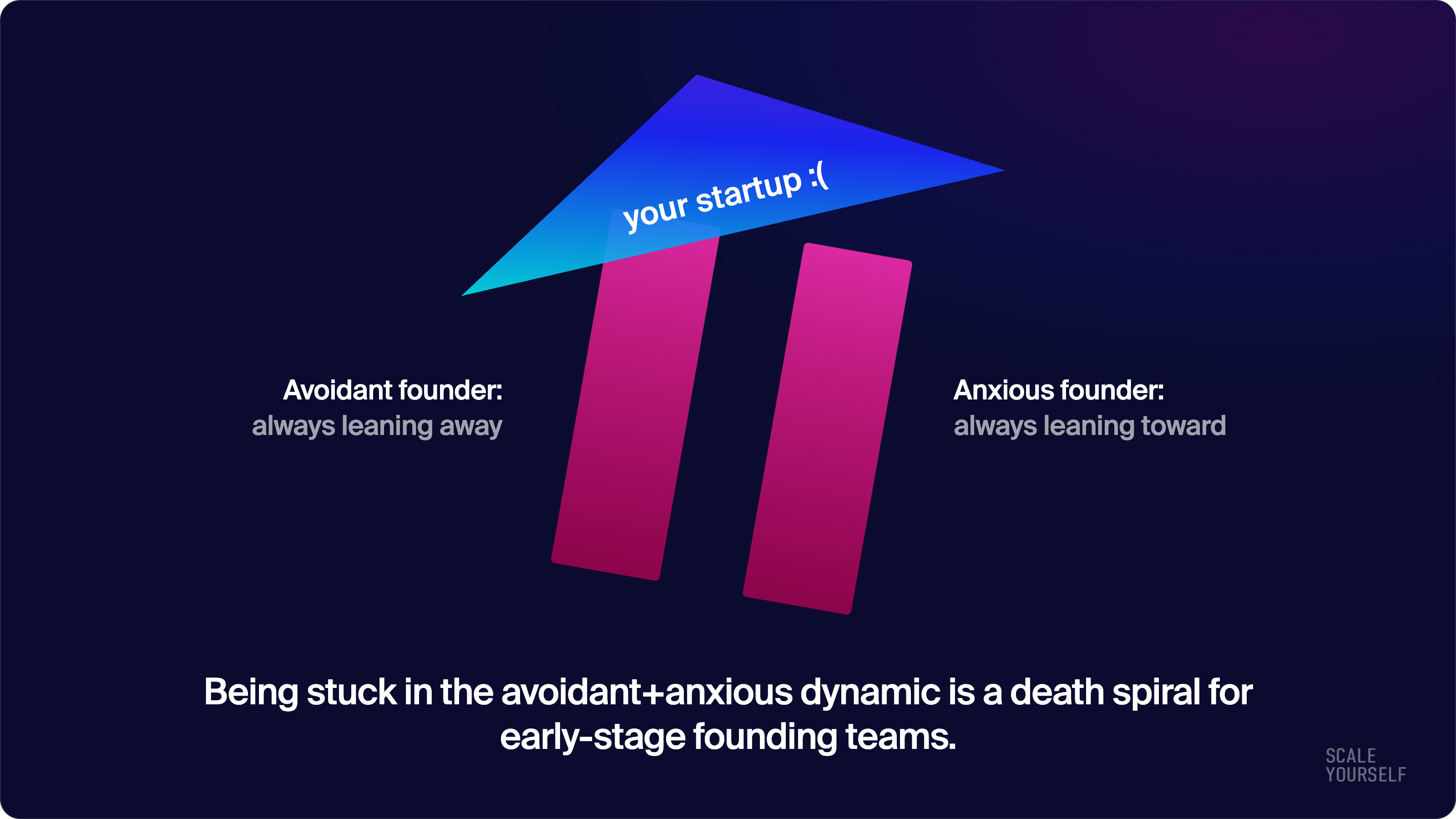 your startup :(

Avoidant founder:
always leaning away

Anxious founder:
always leaning toward

Being stuck in the avoidant+anxious dynamic is a death spiral for early-stage founding teams.

SCALE
YOURSELF